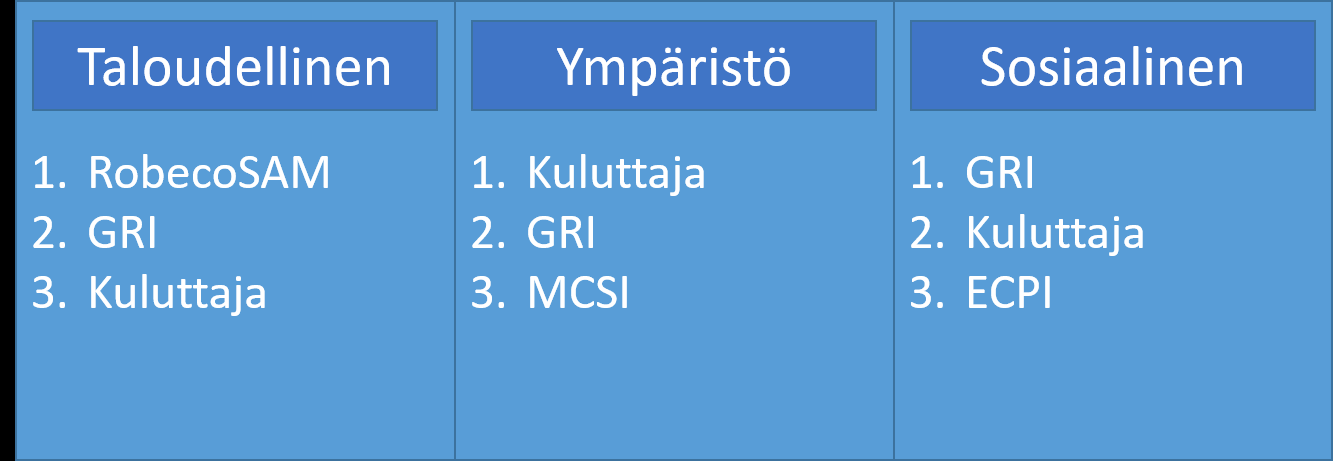 Taloudellinen

1. RobecoSAM
2. GRI
3. Kuluttaja

Ympäristö

1. Kuluttaja
2. GRI
3. MCSI

Sosiaalinen

1. GRI
2. Kuluttaja
3. ECPI